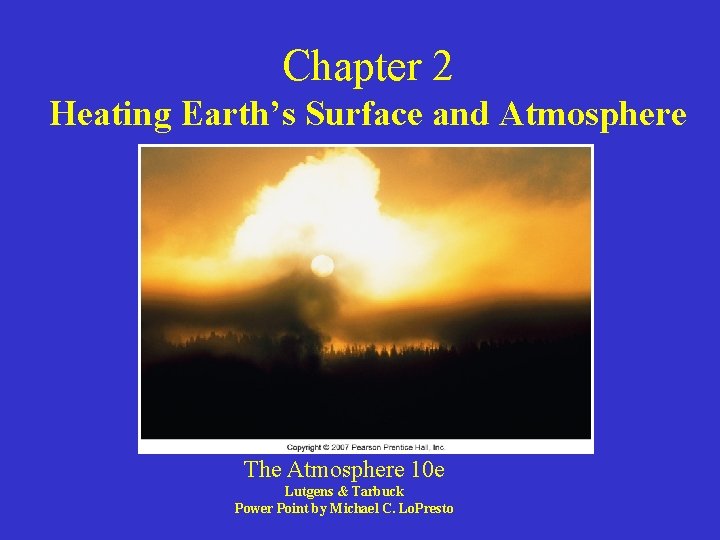 Chapter 2
Heating Earth's Surface and Atmosphere

Copyright © 2007 Pearson Prentice Hall, Inc.

The Atmosphere 10e
Lutgens & Tarbuck
Power Point by Michael C. LoPresto